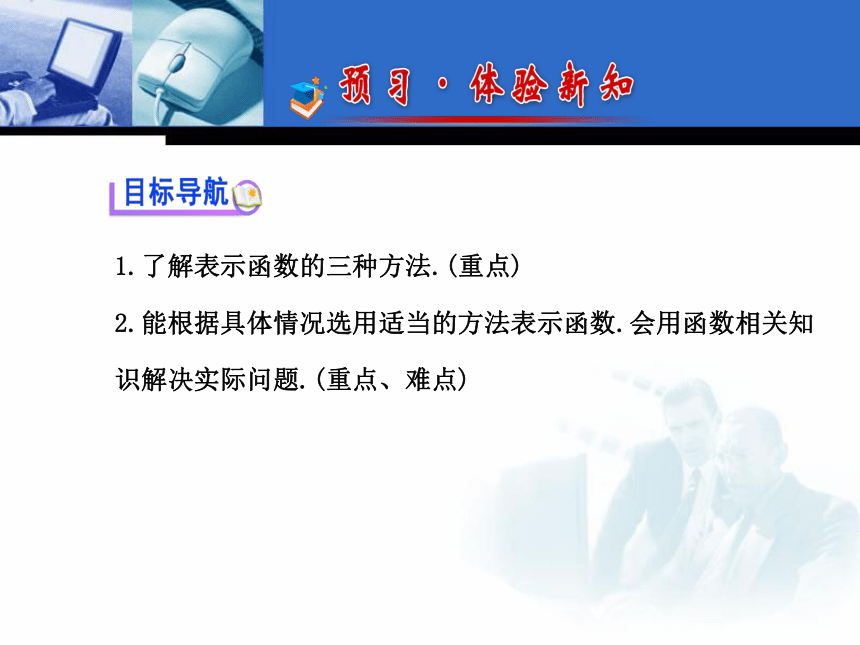 预习·体验新知

目标导航

1.了解表示函数的三种方法.(重点)

2.能根据具体情况选用适当的方法表示函数.会用函数相关知识解决实际问题.(重点、难点)